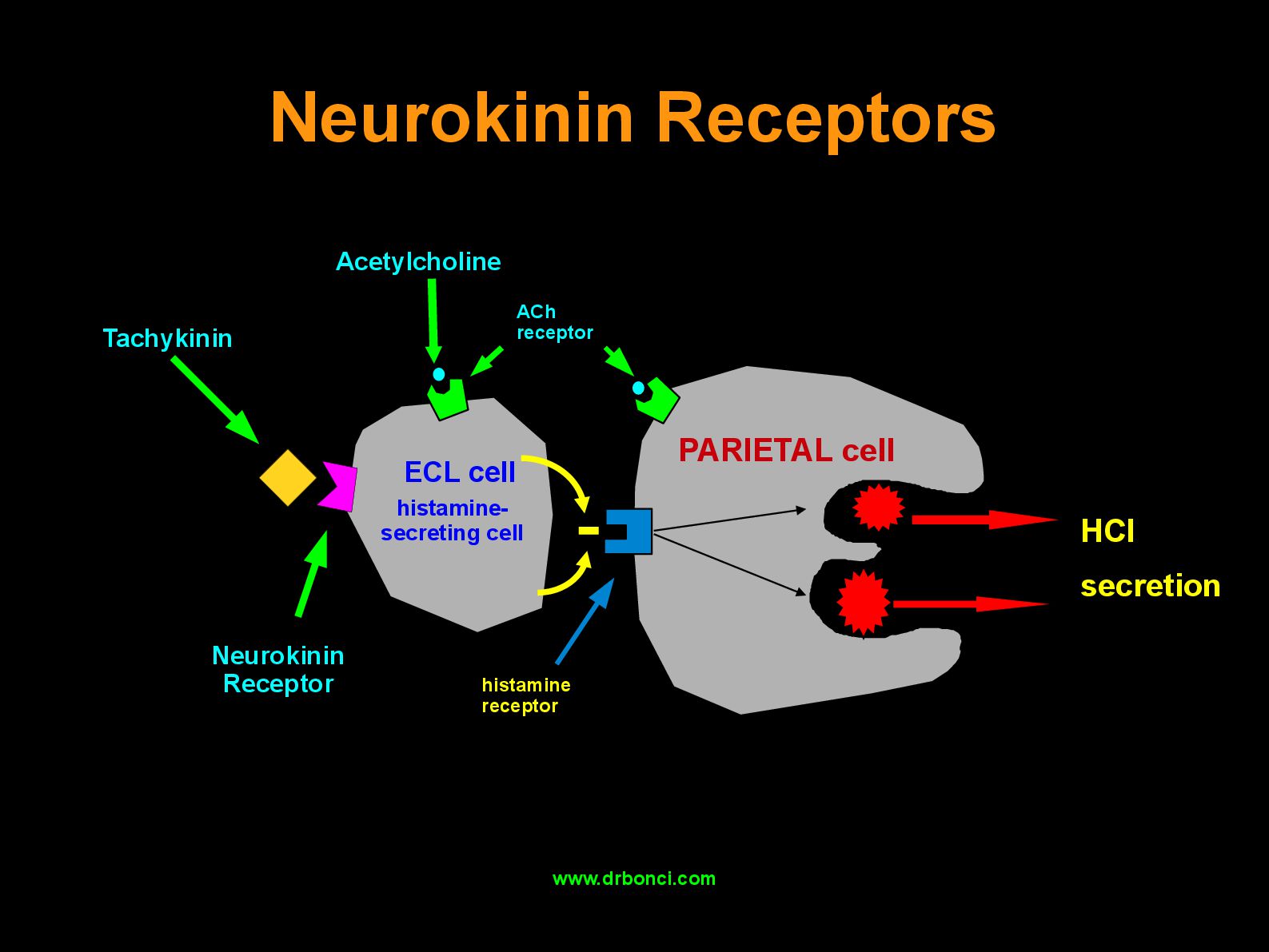 Neurokinin Receptors

Acetylcholine

ACh receptor

Tachykinin

ECL cell

histamine-secreting cell

PARIETAL cell

HCl

secretion

Neurokinin Receptor

histamine receptor

www.drbonci.com